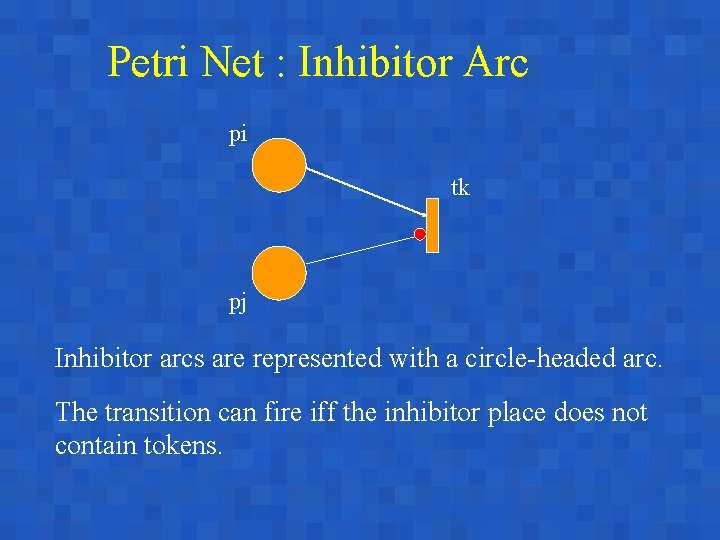 Petri Net : Inhibitor Arc

pi

tk

pj

Inhibitor arcs are represented with a circle-headed arc.

The transition can fire iff the inhibitor place does not contain tokens.